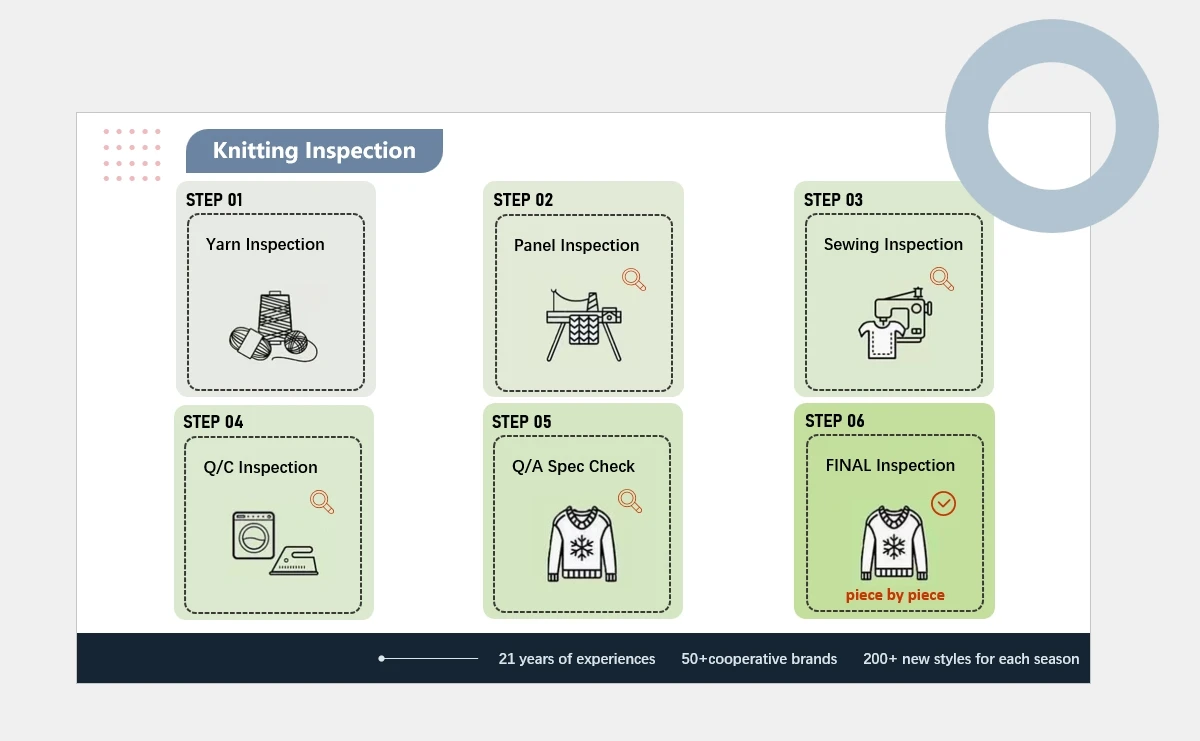 Knitting Inspection

STEP 01
Yarn Inspection

STEP 02
Panel Inspection

STEP 03
Sewing Inspection

STEP 04
Q/C Inspection

STEP 05
Q/A Spec Check

STEP 06
FINAL Inspection
piece by piece

21 years of experiences 50+cooperative brands 200+ new styles for each season